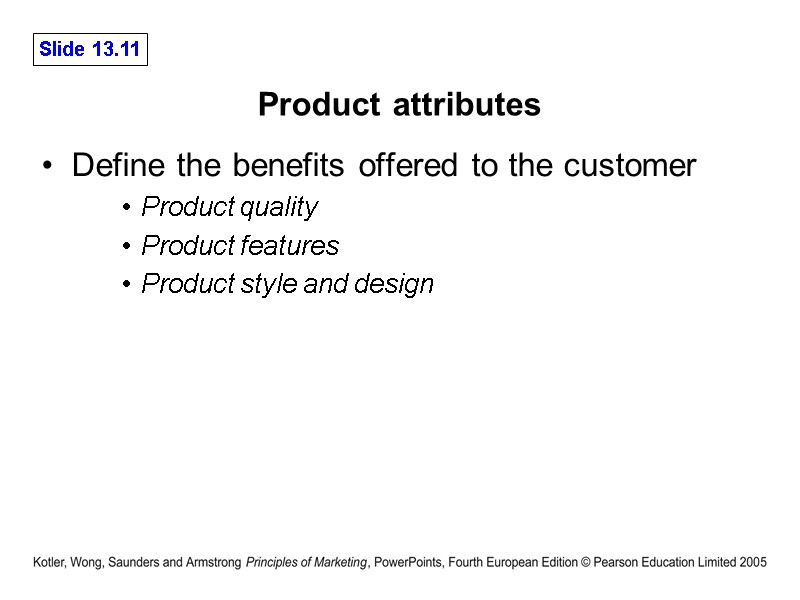 Slide 13.11

Product attributes

• Define the benefits offered to the customer

• Product quality
• Product features
• Product style and design

Kotler, Wong, Saunders and Armstrong Principles of Marketing, PowerPoints, Fourth European Edition © Pearson Education Limited 2005